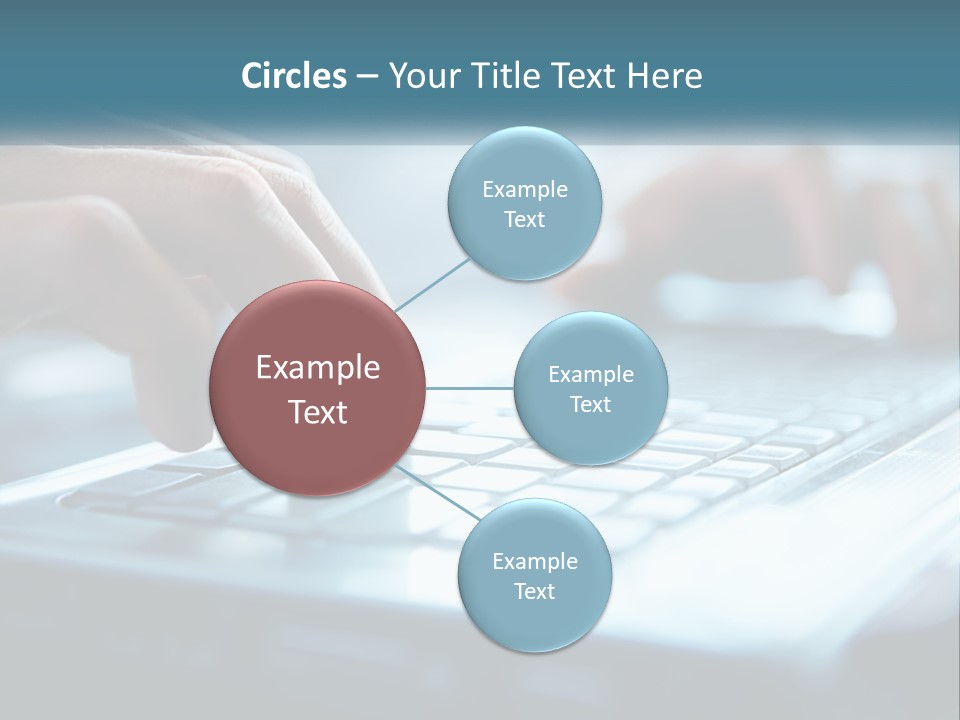 Circles – Your Title Text Here

Example Text

Example Text

Example Text

Example Text